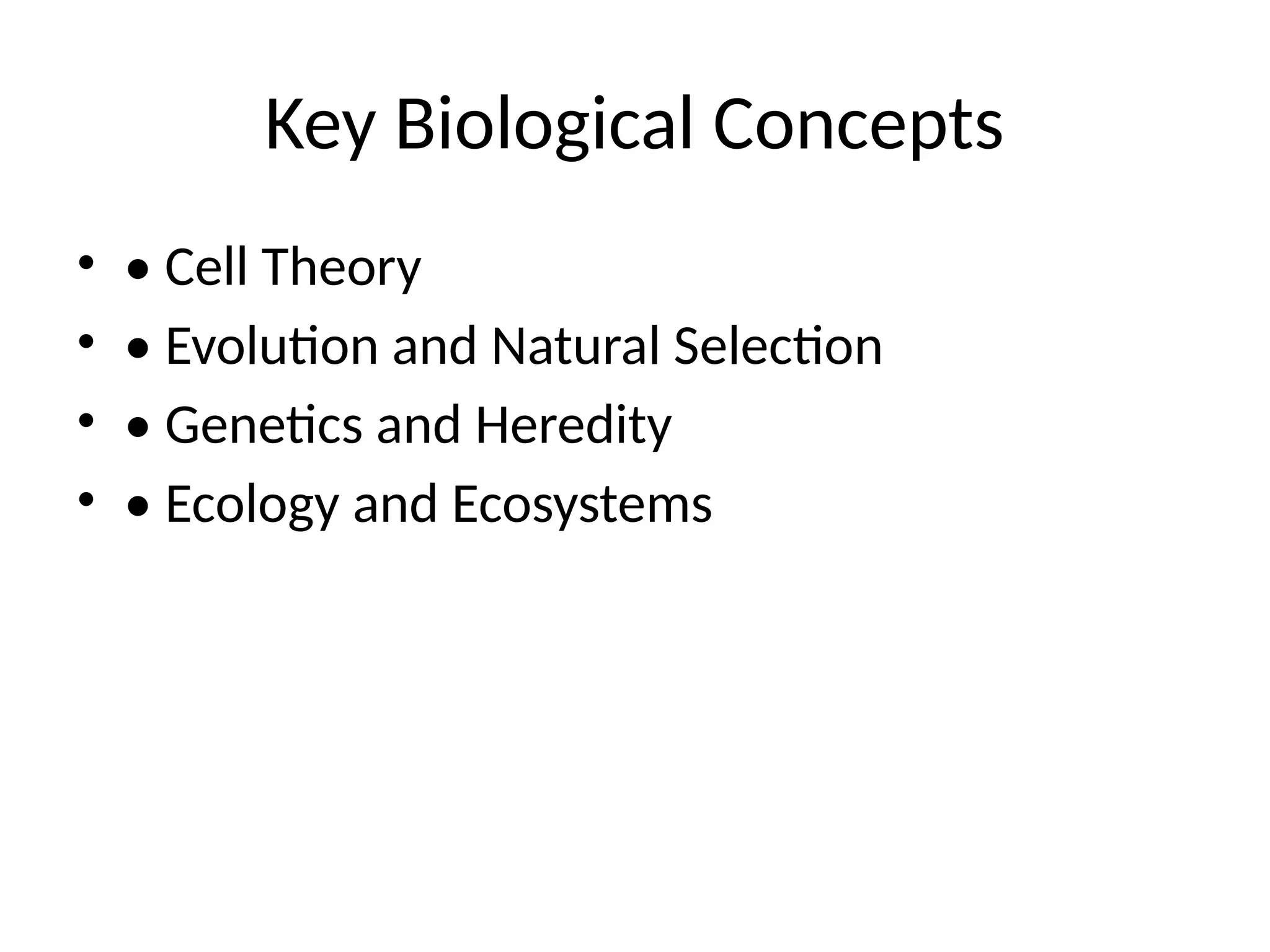 Key Biological Concepts

• • Cell Theory
• • Evolution and Natural Selection
• • Genetics and Heredity
• • Ecology and Ecosystems